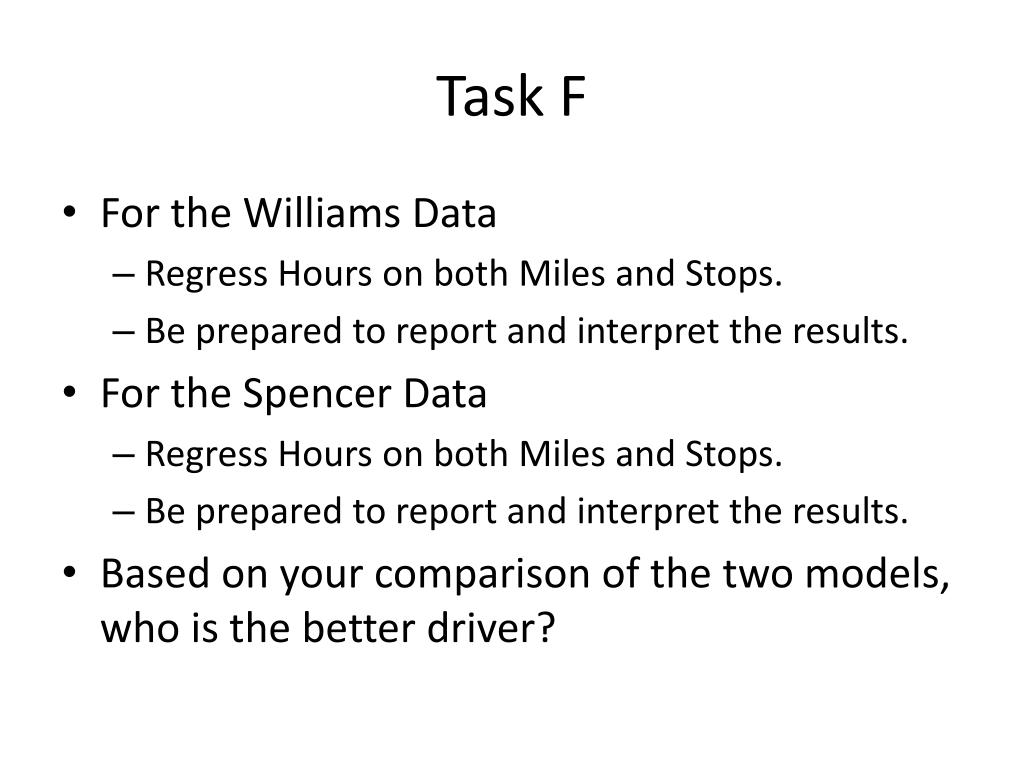 Task F

• For the Williams Data
– Regress Hours on both Miles and Stops.
– Be prepared to report and interpret the results.

• For the Spencer Data
– Regress Hours on both Miles and Stops.
– Be prepared to report and interpret the results.

• Based on your comparison of the two models, who is the better driver?